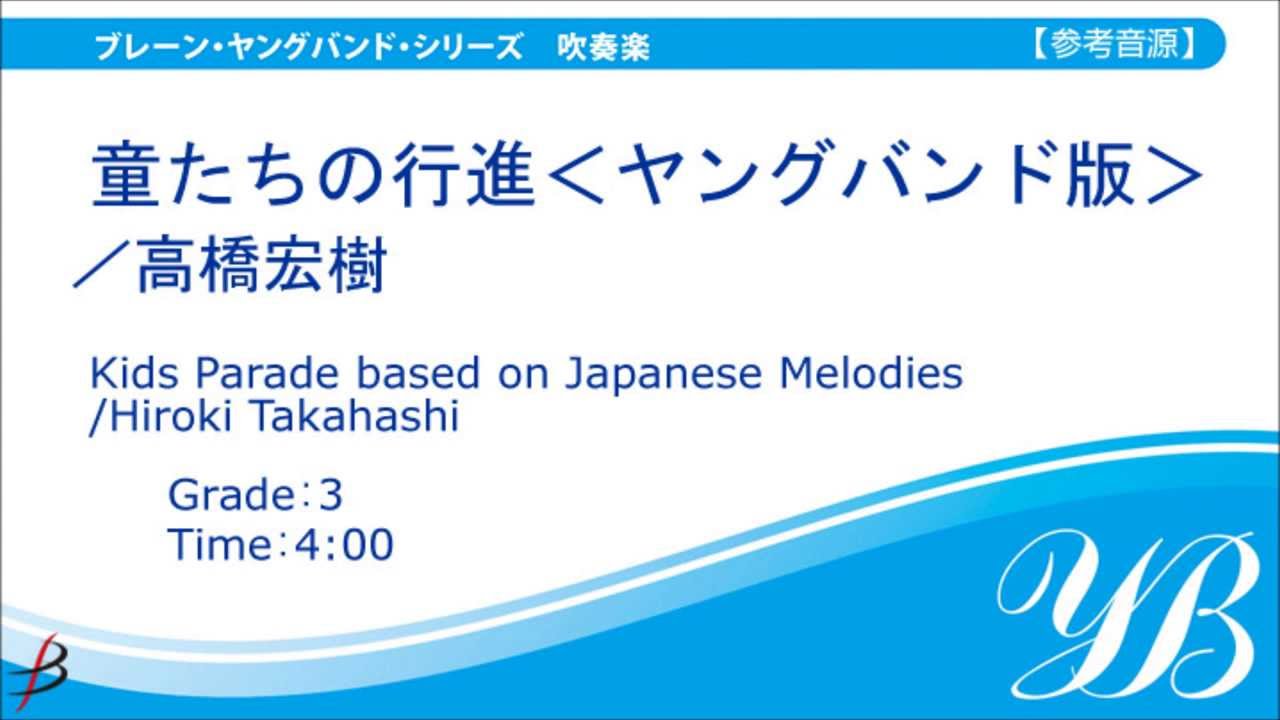 ブレーン・ヤングバンド・シリーズ　吹奏楽

【参考音源】

童たちの行進＜ヤングバンド版＞
／高橋宏樹

Kids Parade based on Japanese Melodies
/Hiroki Takahashi

Grade：3
Time：4:00

YB